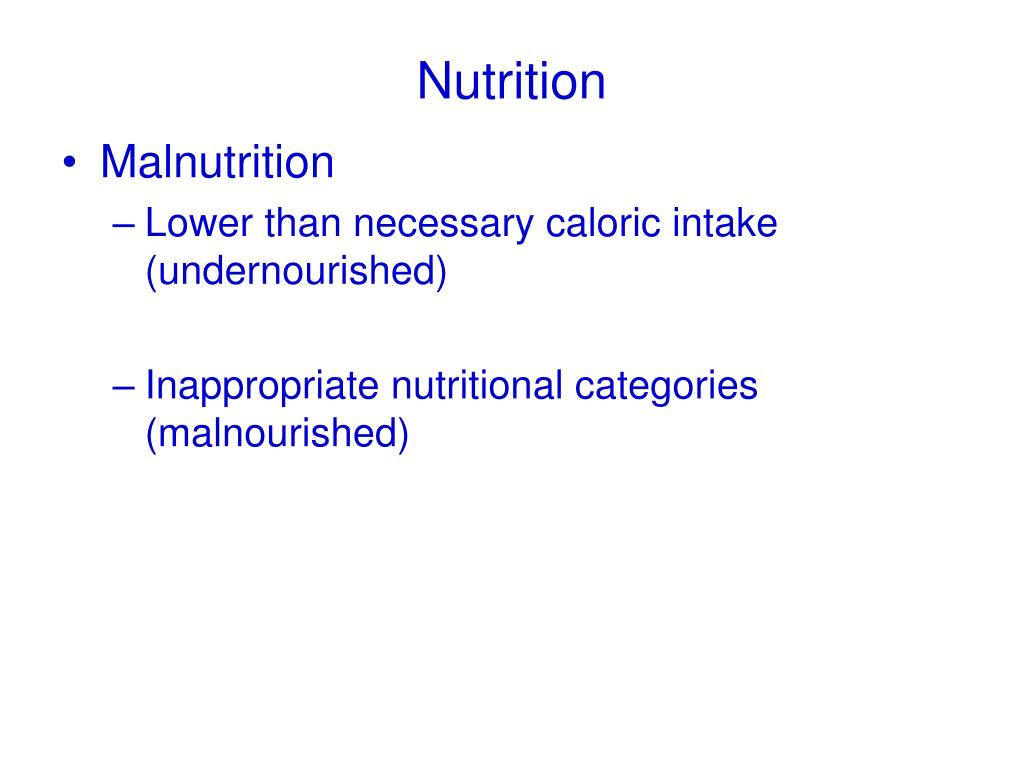 Nutrition

• Malnutrition
– Lower than necessary caloric intake (undernourished)

– Inappropriate nutritional categories (malnourished)